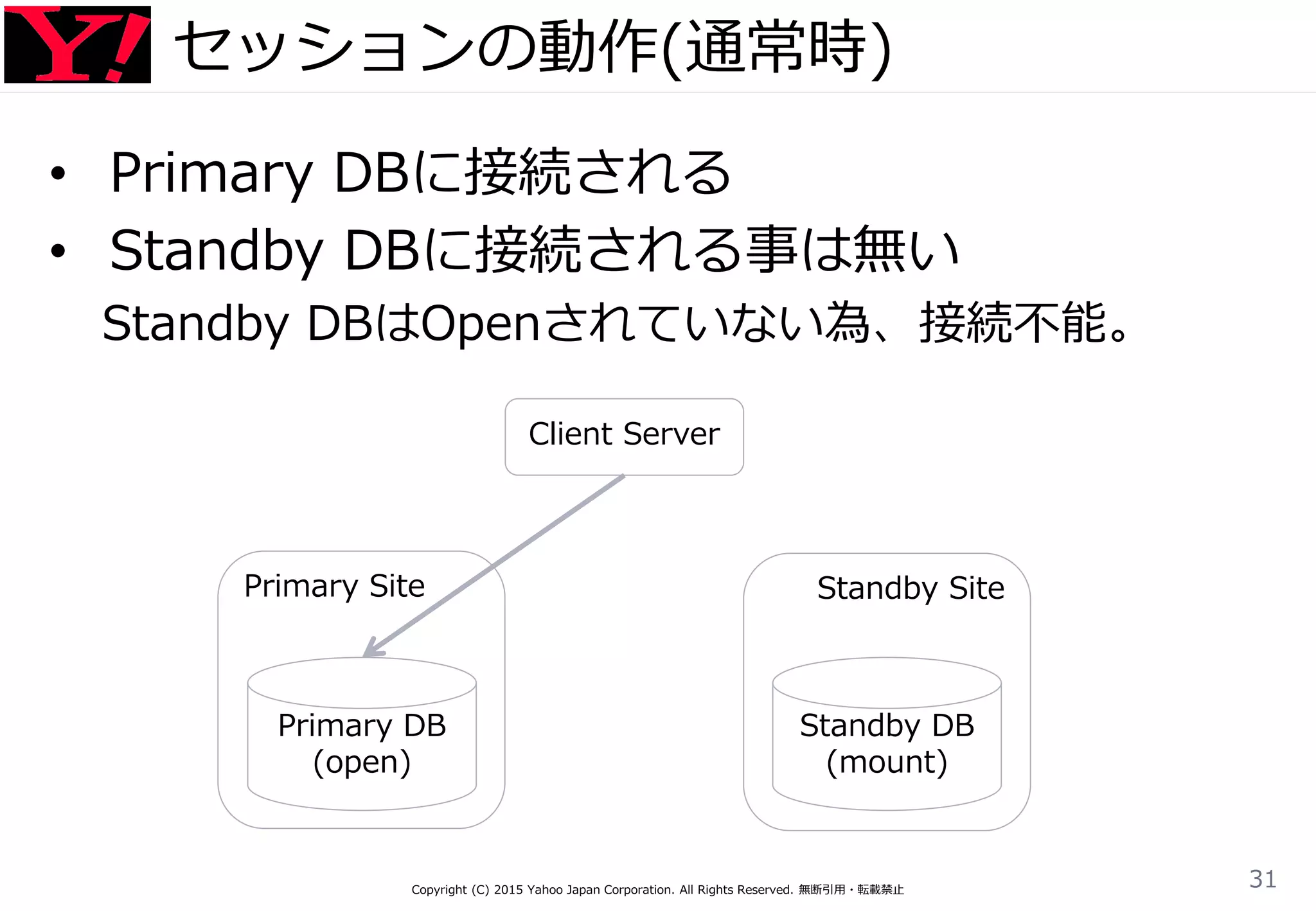 Y!

セッションの動作(通常時)

• Primary DBに接続される
• Standby DBに接続される事は無い

Standby DBはOpenされていない為、接続不能。

Client Server

Primary Site

Primary DB
(open)

Standby Site

Standby DB
(mount)

Copyright (C) 2015 Yahoo Japan Corporation. All Rights Reserved. 無断引用・転載禁止

31